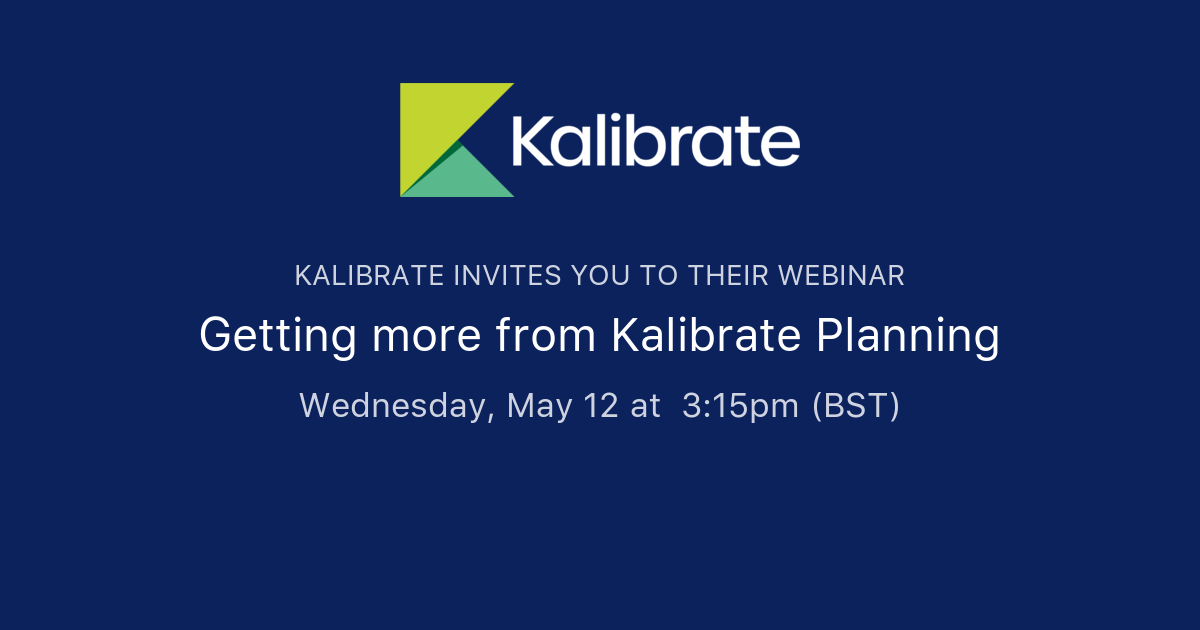 Kalibrate

KALIBRATE INVITES YOU TO THEIR WEBINAR

Getting more from Kalibrate Planning

Wednesday, May 12 at 3:15pm (BST)